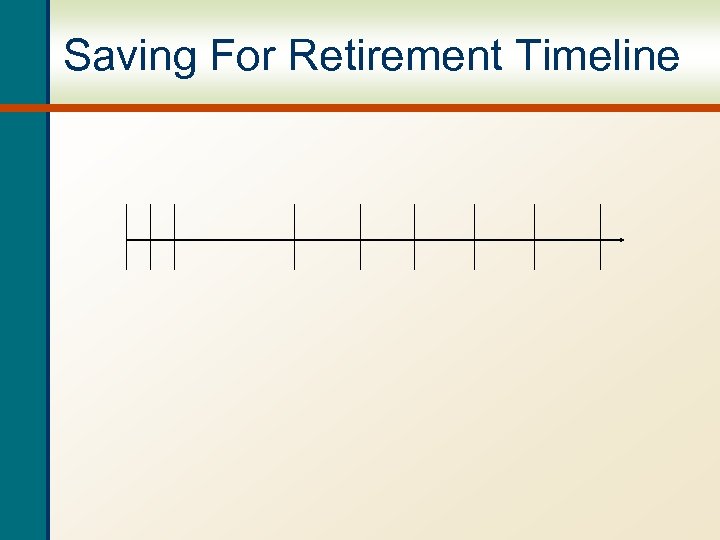 Saving For Retirement Timeline